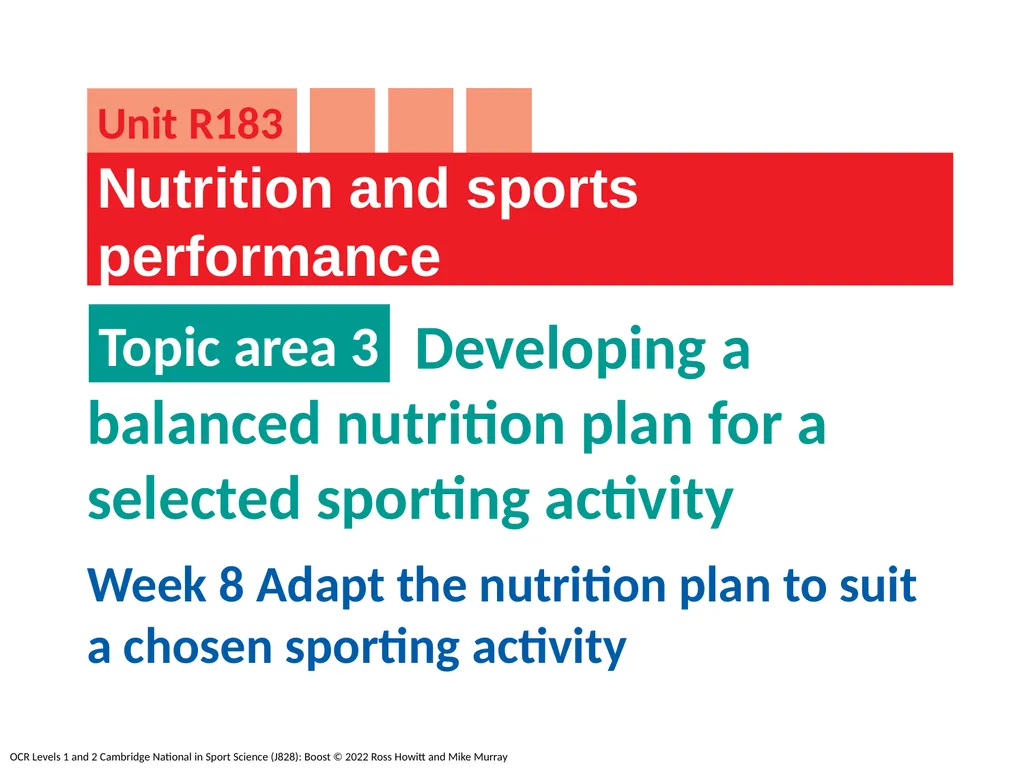 Unit R183

Nutrition and sports performance

Topic area 3 Developing a balanced nutrition plan for a selected sporting activity

Week 8 Adapt the nutrition plan to suit a chosen sporting activity

OCR Levels 1 and 2 Cambridge National in Sport Science (J828): Boost © 2022 Ross Howitt and Mike Murray